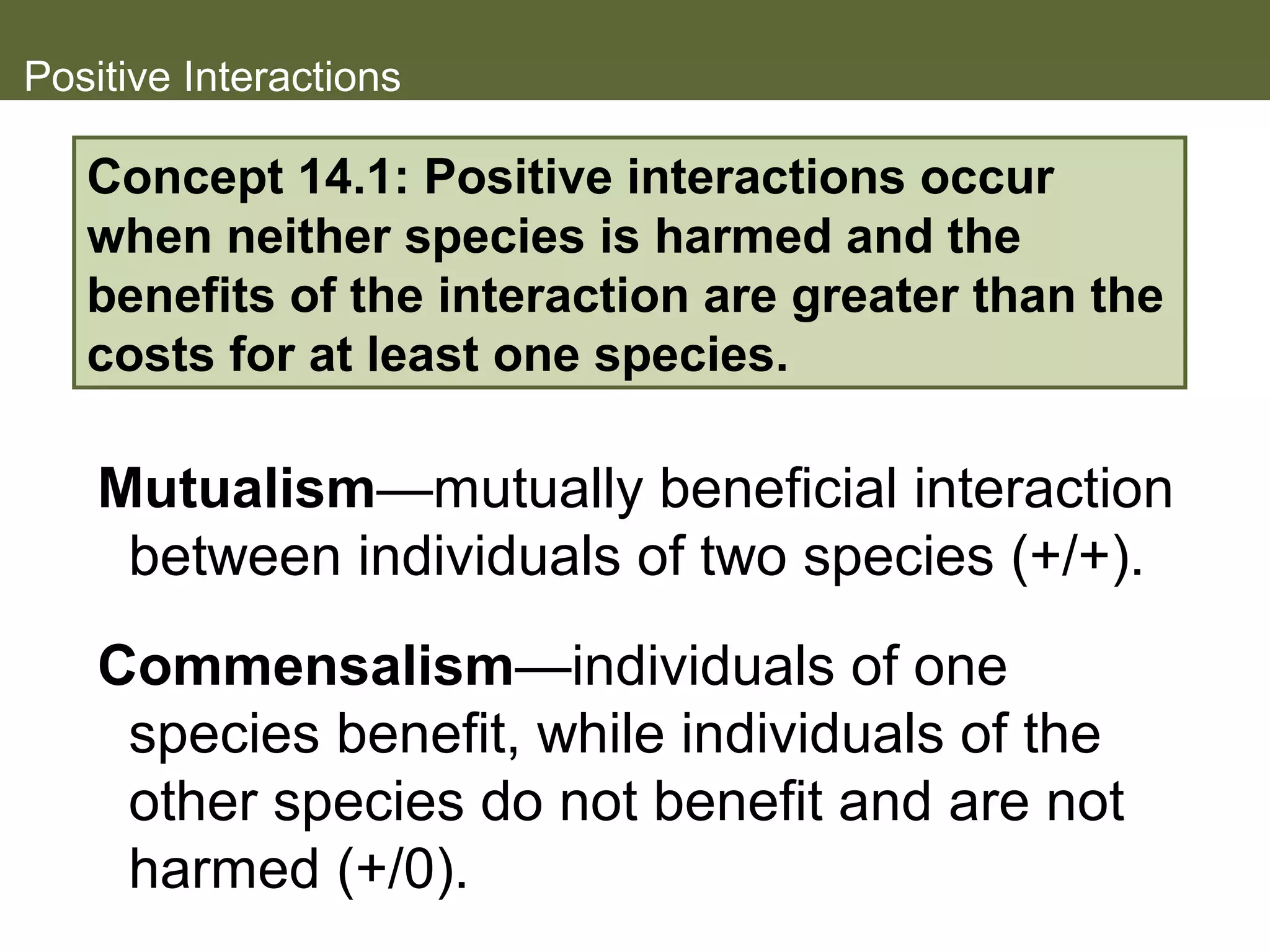 Positive Interactions

Concept 14.1: Positive interactions occur when neither species is harmed and the benefits of the interaction are greater than the costs for at least one species.

Mutualism—mutually beneficial interaction between individuals of two species (+/+).

Commensalism—individuals of one species benefit, while individuals of the other species do not benefit and are not harmed (+/0).